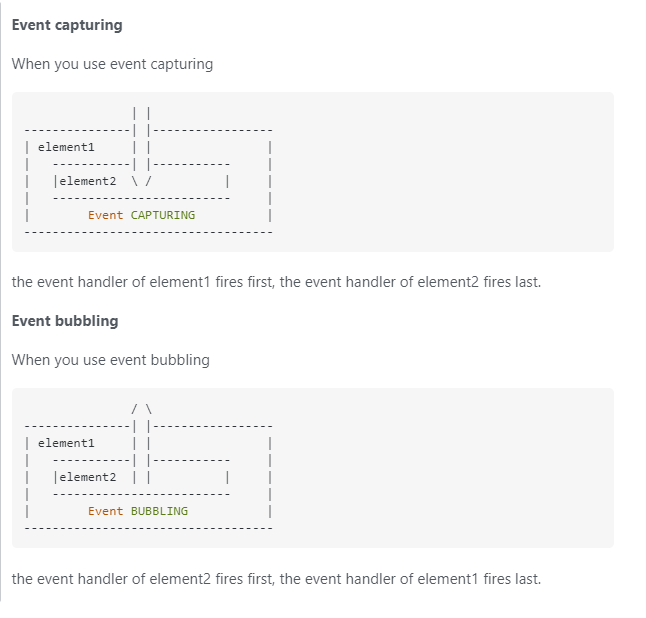 **Event capturing**

When you use event capturing

```
               | |
---------------| |-----------------
| element1     | |                |
|   -----------| |-----------     |
|   |element2  \ /          |     |
|   -------------------------     |
|        Event CAPTURING          |
-----------------------------------
```

the event handler of element1 fires first, the event handler of element2 fires last.

**Event bubbling**

When you use event bubbling

```
               / \
---------------| |-----------------
| element1     | |                |
|   -----------| |-----------     |
|   |element2  | |          |     |
|   -------------------------     |
|        Event BUBBLING           |
-----------------------------------
```

the event handler of element2 fires first, the event handler of element1 fires last.